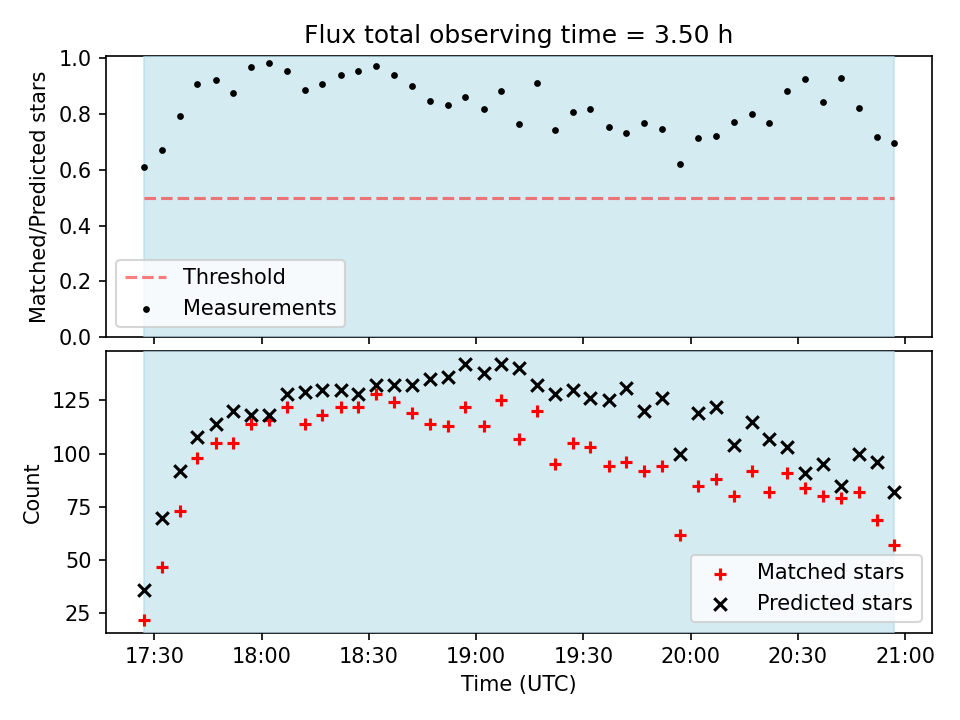 Flux total observing time = 3.50 h

Matched/Predicted stars

1.0
0.8
0.6
0.4
0.2
0.0

Threshold
Measurements

Count

125
100
75
50
25

Matched stars
Predicted stars

17:30 18:00 18:30 19:00 19:30 20:00 20:30 21:00

Time (UTC)